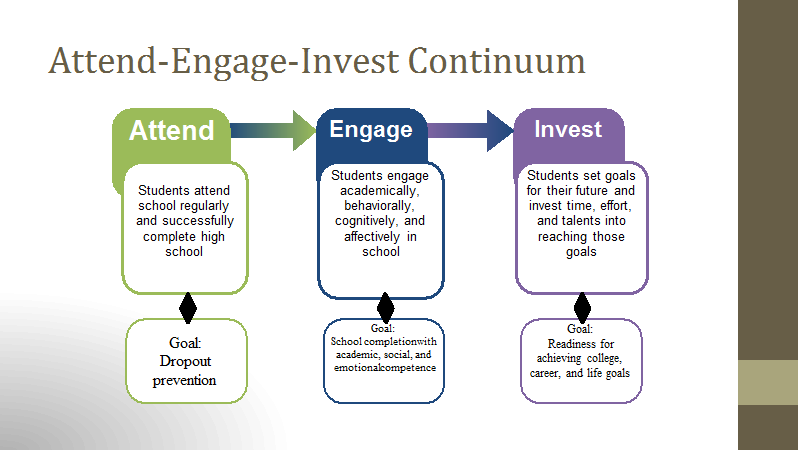 Attend-Engage-Invest Continuum

Attend

Students attend school regularly and successfully complete high school

Goal: Dropout prevention

Engage

Students engage academically, behaviorally, cognitively, and affectively in school

Goal: School completionwith academic, social, and emotionalcompetence

Invest

Students set goals for their future and invest time, effort, and talents into reaching those goals

Goal: Readiness for achieving college, career, and life goals